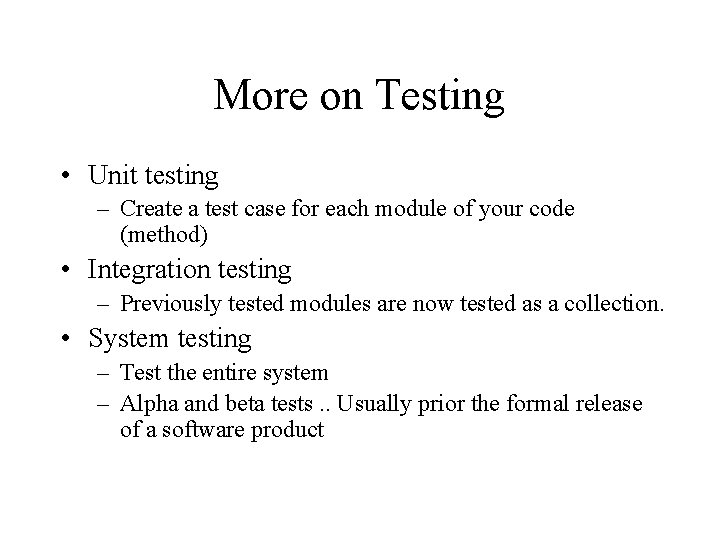 More on Testing

• Unit testing
  – Create a test case for each module of your code (method)
• Integration testing
  – Previously tested modules are now tested as a collection.
• System testing
  – Test the entire system
  – Alpha and beta tests .. Usually prior the formal release of a software product